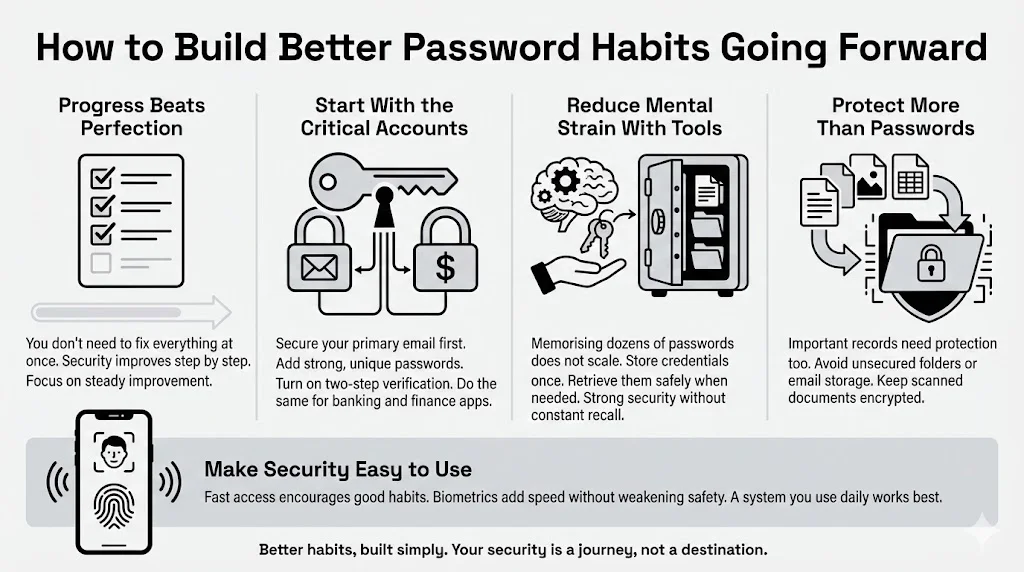 How to Build Better Password Habits Going Forward

Progress Beats Perfection

You don't need to fix everything at once. Security improves step by step. Focus on steady improvement.

Start With the Critical Accounts

$

Secure your primary email first. Add strong, unique passwords. Turn on two-step verification. Do the same for banking and finance apps.

Reduce Mental Strain With Tools

Memorising dozens of passwords does not scale. Store credentials once. Retrieve them safely when needed. Strong security without constant recall.

Protect More Than Passwords

Important records need protection too. Avoid unsecured folders or email storage. Keep scanned documents encrypted.

Make Security Easy to Use

Fast access encourages good habits. Biometrics add speed without weakening safety. A system you use daily works best.

Better habits, built simply. Your security is a journey, not a destination.